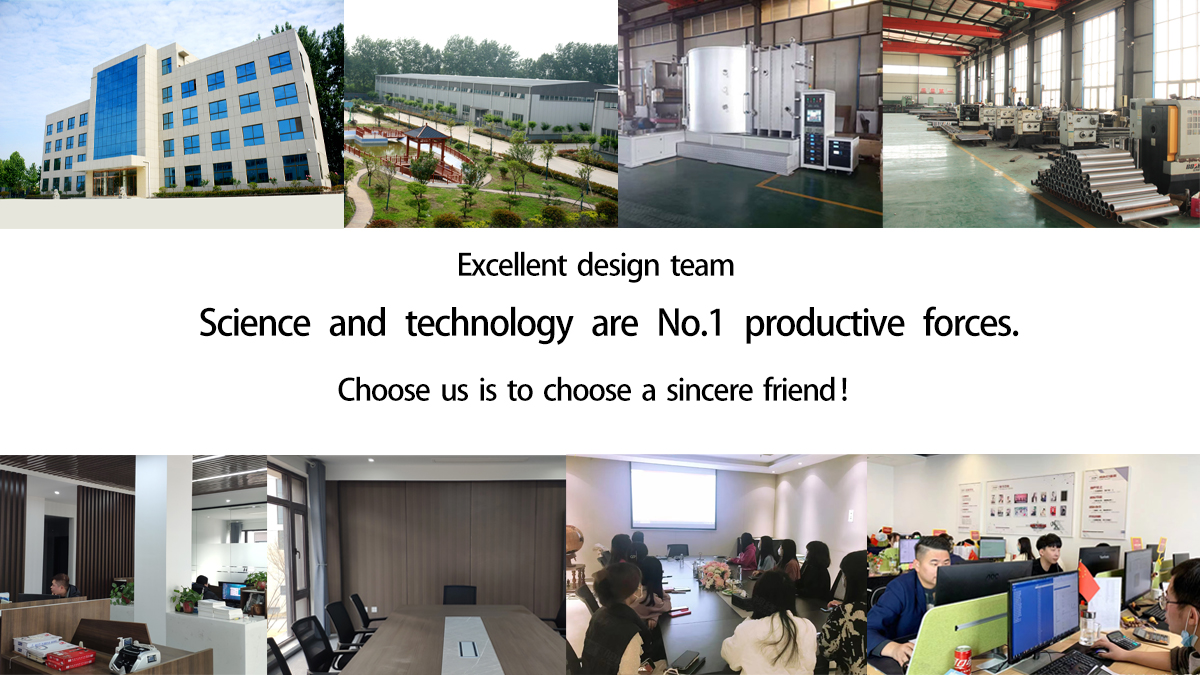 Excellent design team

Science and technology are No.1 productive forces.

Choose us is to choose a sincere friend!